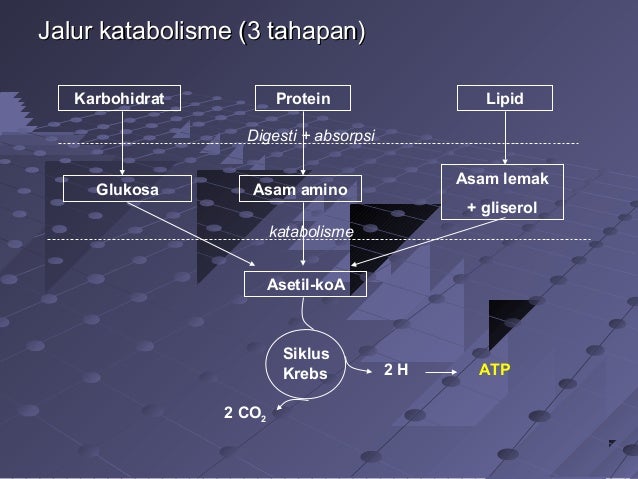 Jalur katabolisme (3 tahapan)

Karbohidrat

Protein

Lipid

Digesti + absorpsi

Glukosa

Asam amino

Asam lemak + gliserol

katabolisme

Asetil-koA

Siklus Krebs

2 H

ATP

2 $CO_2$